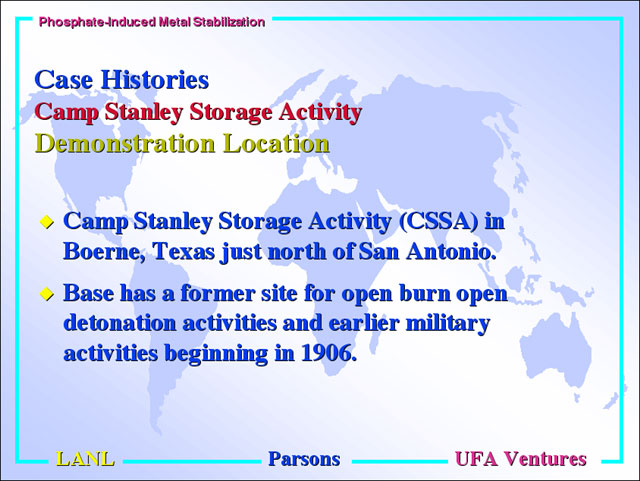 Phosphate-Induced Metal Stabilization

Case Histories
Camp Stanley Storage Activity
Demonstration Location

Camp Stanley Storage Activity (CSSA) in Boerne, Texas just north of San Antonio.

Base has a former site for open burn open detonation activities and earlier military activities beginning in 1906.

LANL Parsons UFA Ventures